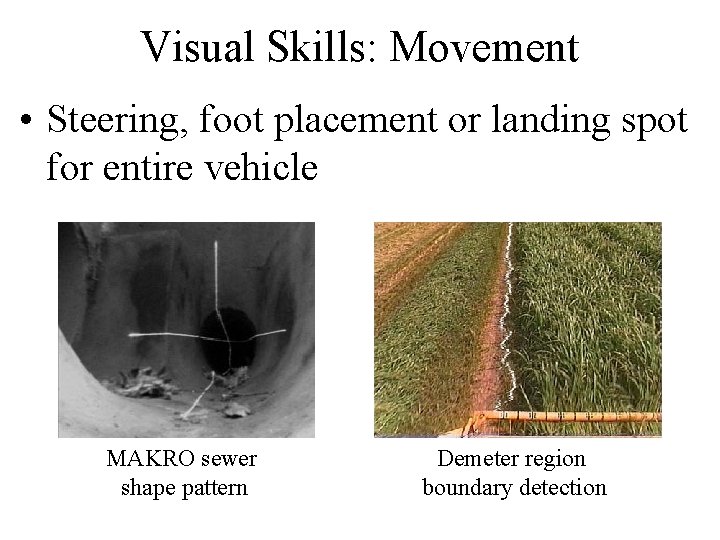 Visual Skills: Movement

• Steering, foot placement or landing spot for entire vehicle

MAKRO sewer shape pattern

Demeter region boundary detection